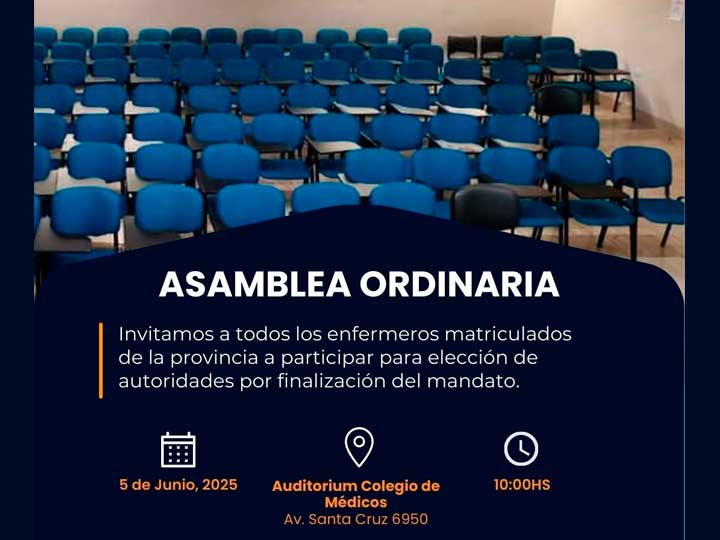 ASAMBLEA ORDINARIA

Invitamos a todos los enfermeros matriculados de la provincia a participar para elección de autoridades por finalización del mandato.

5 de Junio, 2025

Auditorium Colegio de Médicos
Av. Santa Cruz 6950

10:00HS